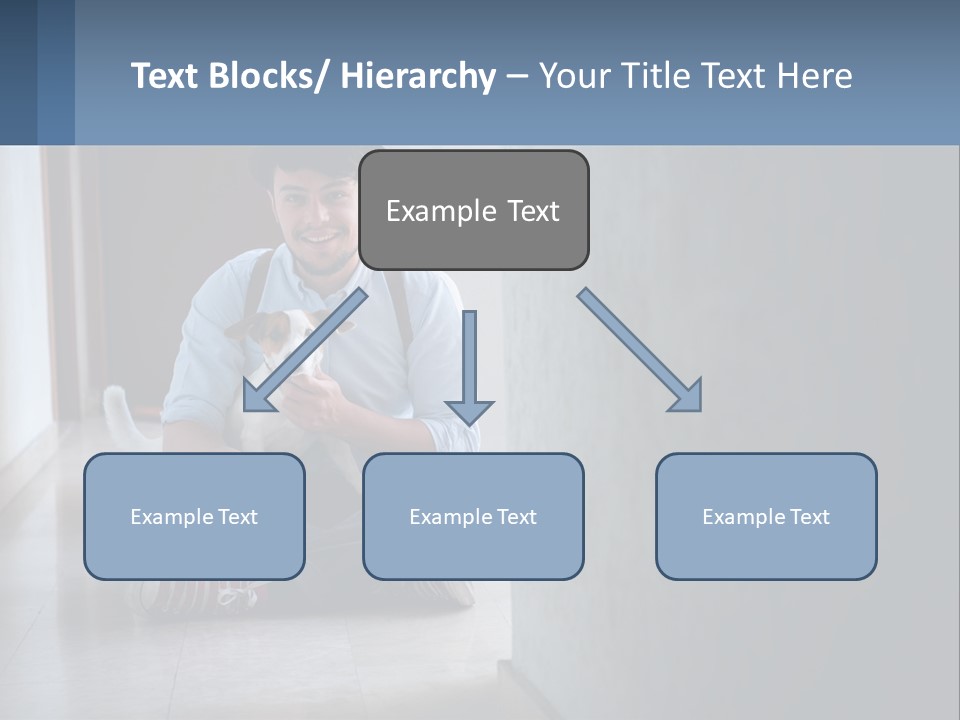 Text Blocks/ Hierarchy – Your Title Text Here

Example Text

Example Text

Example Text

Example Text